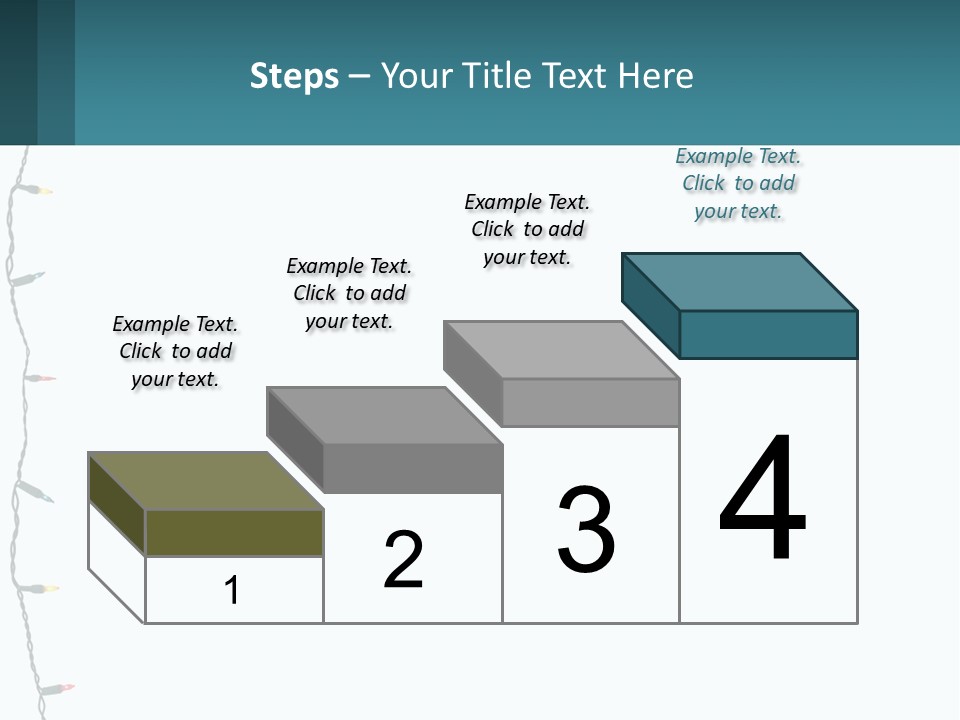 Steps – Your Title Text Here

Example Text. Click to add your text.

Example Text. Click to add your text.

Example Text. Click to add your text.

Example Text. Click to add your text.

1

2

3

4